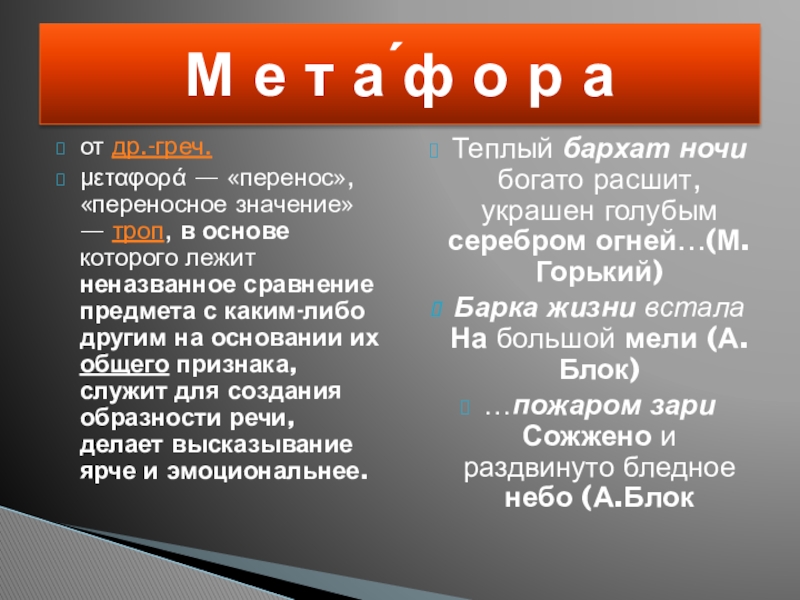 М е т а́ ф о р а

от др.-греч.

μεταφορά — «перенос», «переносное значение» — троп, в основе которого лежит неназванное сравнение предмета с каким-либо другим на основании их общего признака, служит для создания образности речи, делает высказывание ярче и эмоциональнее.

Теплый бархат ночи богато расшит, украшен голубым серебром огней…(М. Горький)

Барка жизни встала На большой мели (А. Блок)

…пожаром зари Сожжено и раздвинуто бледное небо (А.Блок